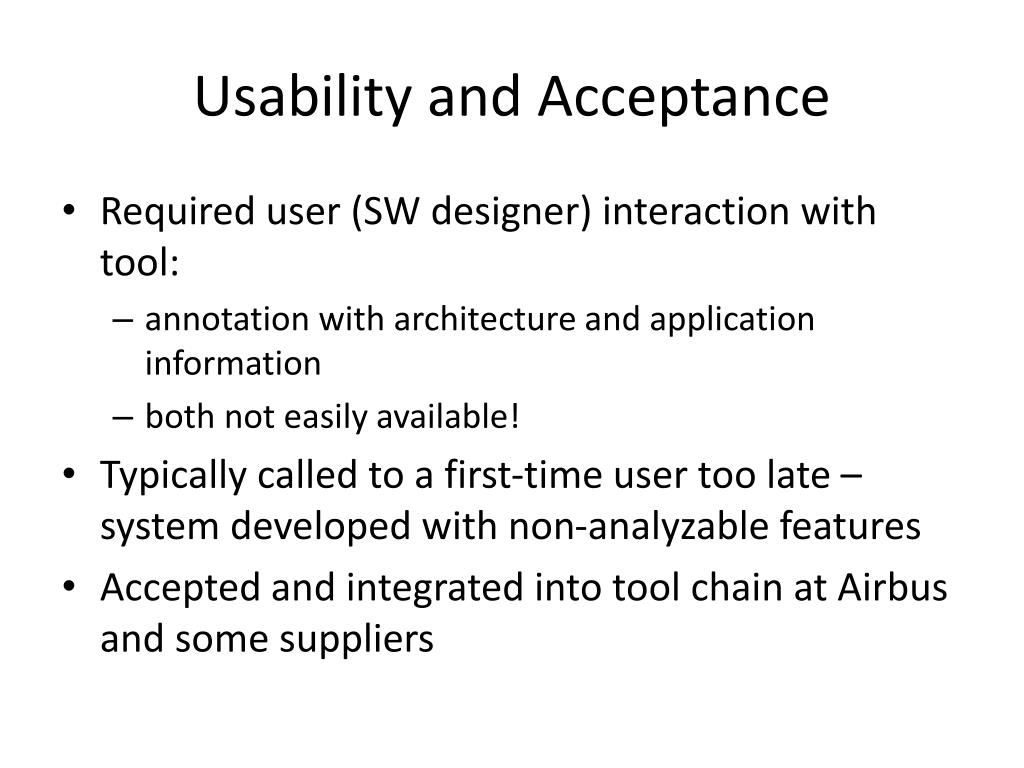 Usability and Acceptance

• Required user (SW designer) interaction with tool:
  – annotation with architecture and application information
  – both not easily available!
• Typically called to a first-time user too late – system developed with non-analyzable features
• Accepted and integrated into tool chain at Airbus and some suppliers